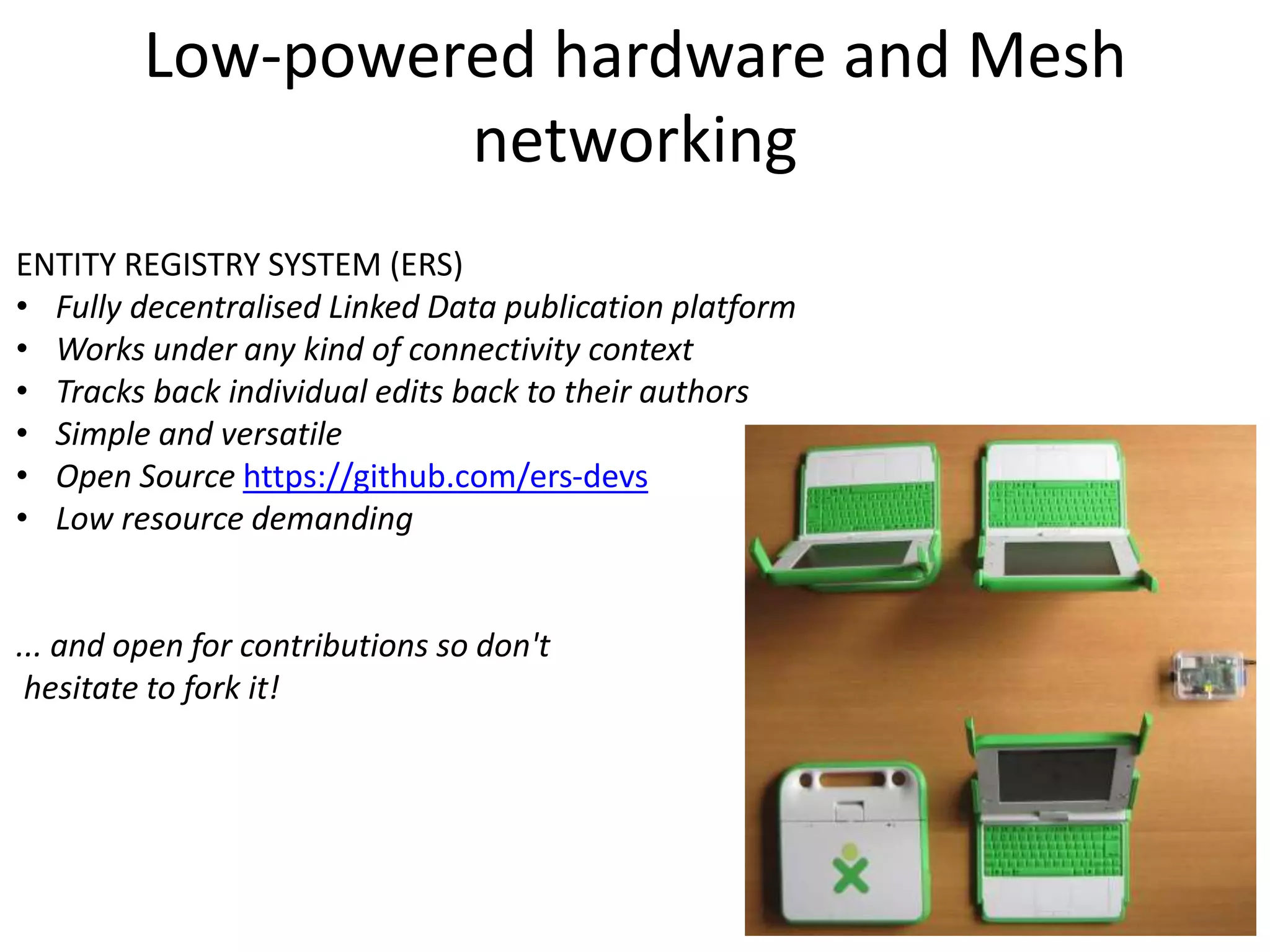 Low-powered hardware and Mesh networking

ENTITY REGISTRY SYSTEM (ERS)
• Fully decentralised Linked Data publication platform
• Works under any kind of connectivity context
• Tracks back individual edits back to their authors
• Simple and versatile
• Open Source https://github.com/ers-devs
• Low resource demanding

... and open for contributions so don't hesitate to fork it!